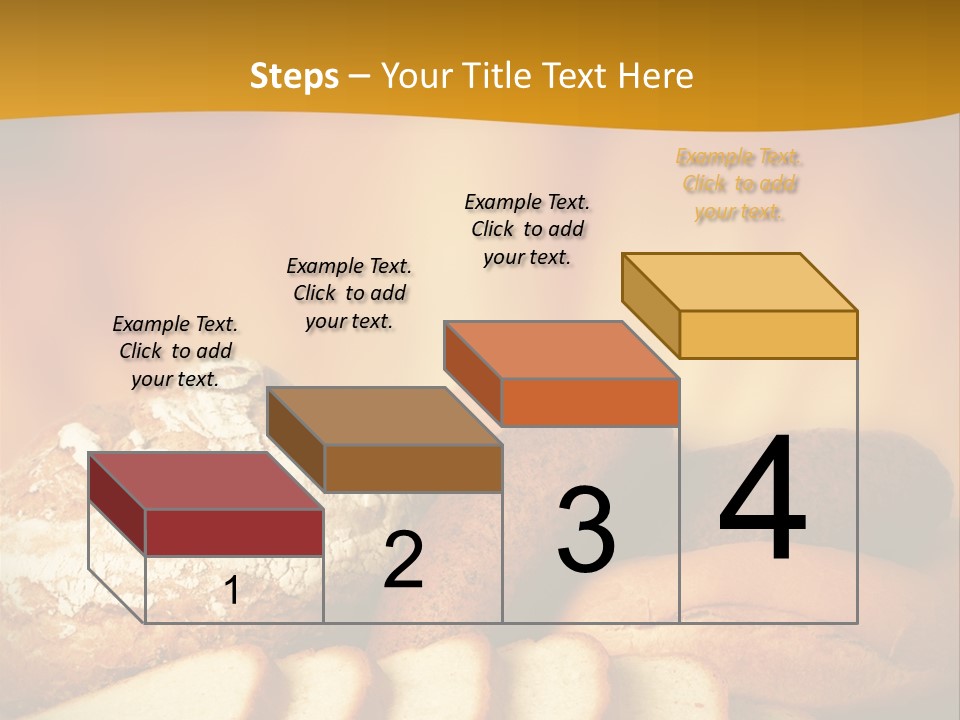 Steps – Your Title Text Here

Example Text. Click to add your text.

Example Text. Click to add your text.

Example Text. Click to add your text.

Example Text. Click to add your text.

1

2

3

4